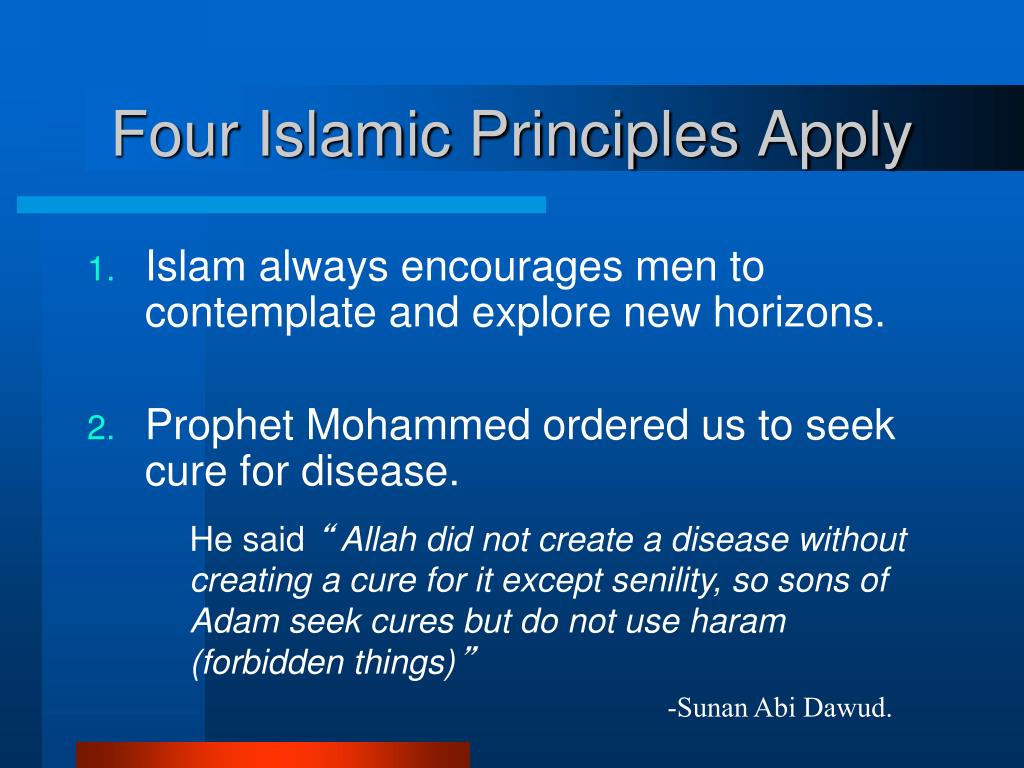 Four Islamic Principles Apply

1. Islam always encourages men to contemplate and explore new horizons.

2. Prophet Mohammed ordered us to seek cure for disease.

He said “ Allah did not create a disease without creating a cure for it except senility, so sons of Adam seek cures but do not use haram (forbidden things)”

-Sunan Abi Dawud.